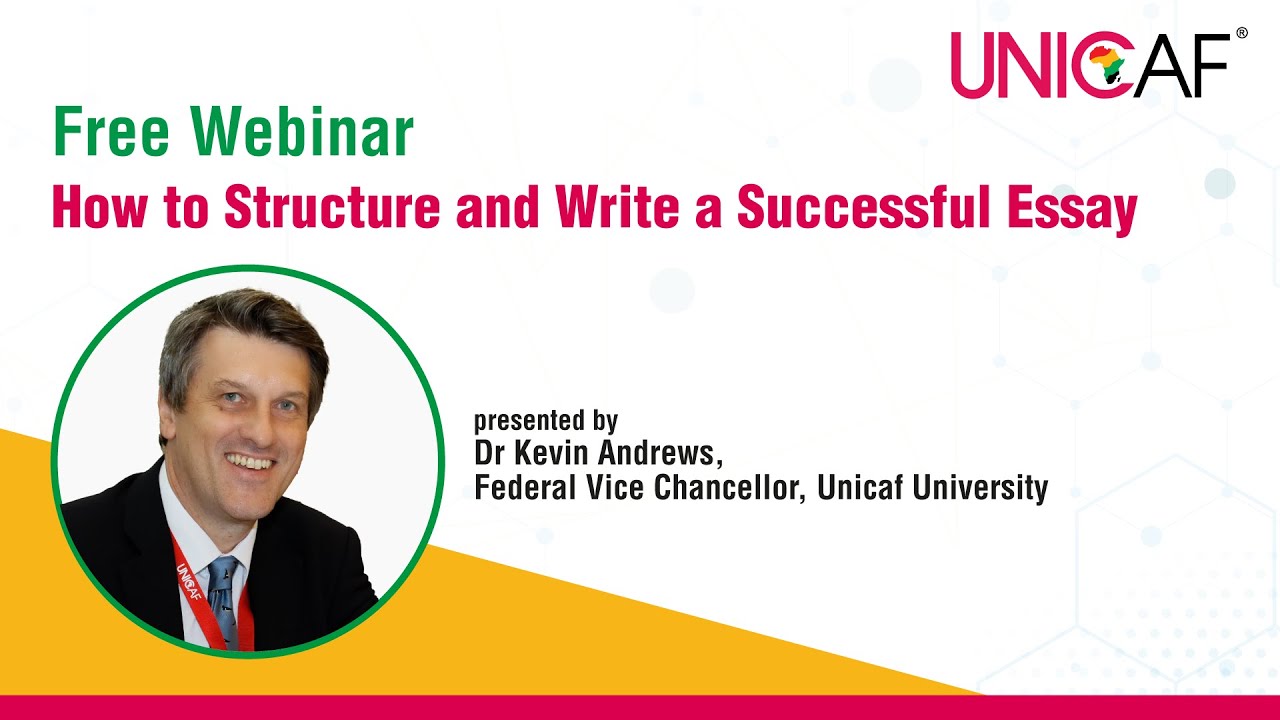 UNICAF®

Free Webinar

How to Structure and Write a Successful Essay

presented by
Dr Kevin Andrews,
Federal Vice Chancellor, Unicaf University

UNICAF